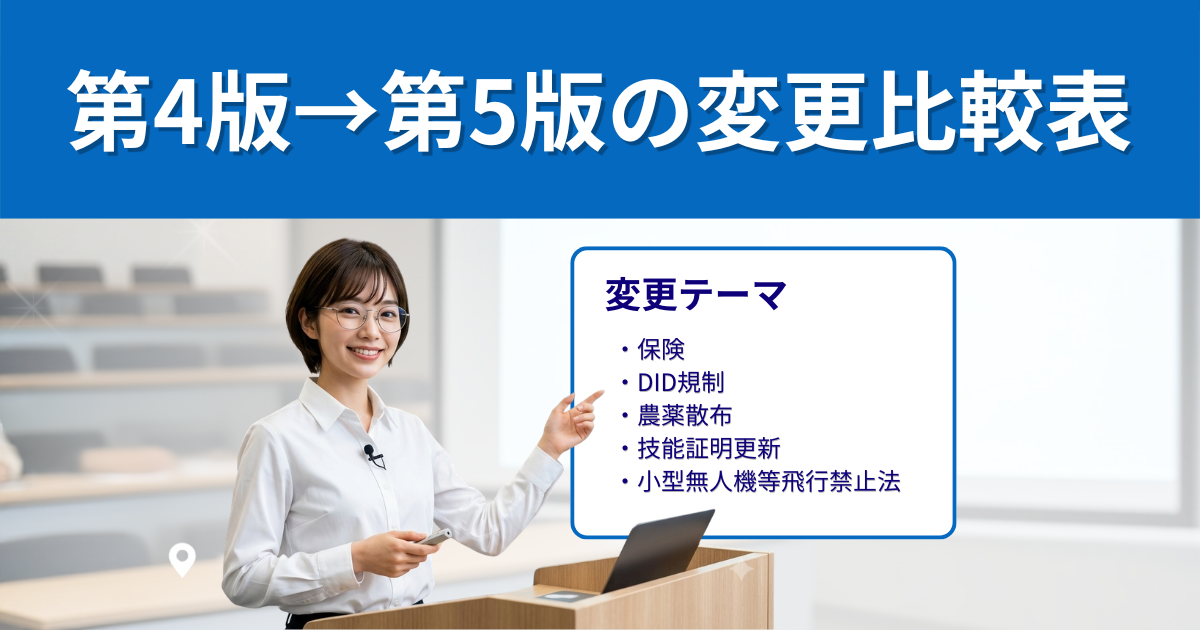 第4版→第5版の変更比較表

変更テーマ

・保険
・DID規制
・農薬散布
・技能証明更新
・小型無人機等飛行禁止法